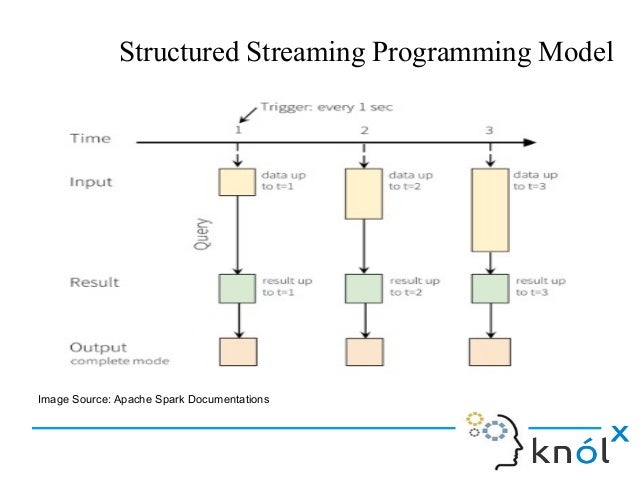 Structured Streaming Programming Model

Trigger: every 1 sec

Time 1 2 3

Input

data up to t=1

data up to t=2

data up to t=3

Query

Result

result up to t=1

result up to t=2

result up to t=3

Output
complete mode

Image Source: Apache Spark Documentations

knólx